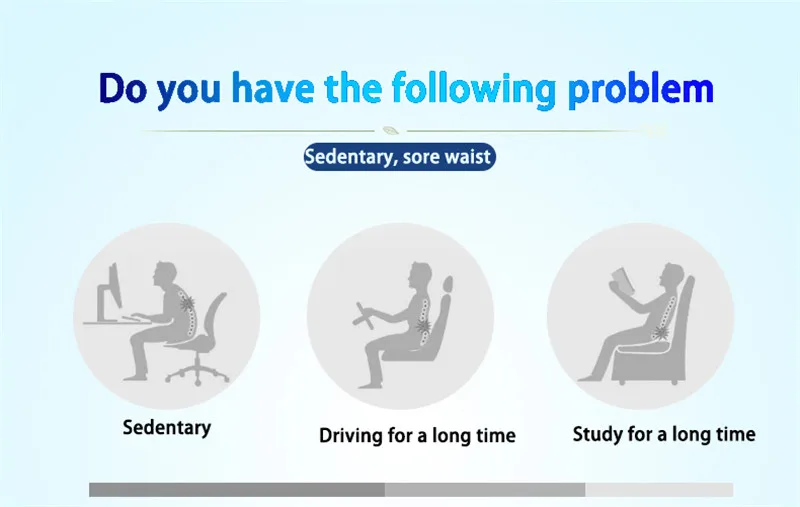 Do you have the following problem

Sedentary, sore waist

Sedentary

Driving for a long time

Study for a long time